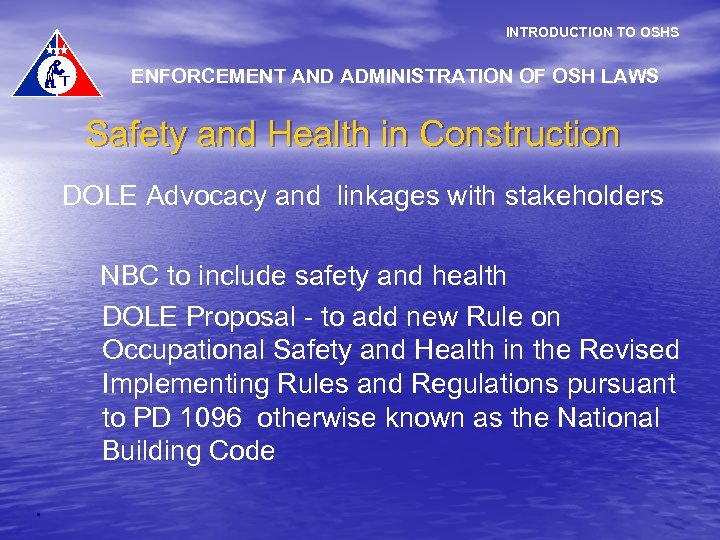 INTRODUCTION TO OSHS

ENFORCEMENT AND ADMINISTRATION OF OSH LAWS

Safety and Health in Construction

DOLE Advocacy and linkages with stakeholders

NBC to include safety and health

DOLE Proposal - to add new Rule on Occupational Safety and Health in the Revised Implementing Rules and Regulations pursuant to PD 1096 otherwise known as the National Building Code